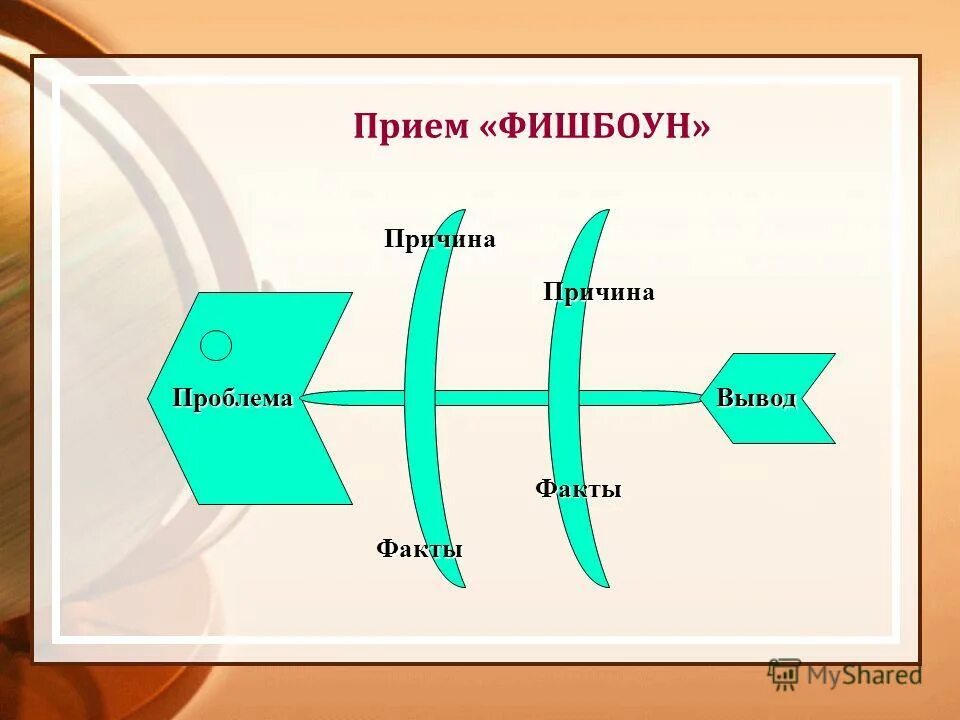 Прием «ФИШБОУН»

Причина

Причина

Проблема

Вывод

Факты

Факты

MyShared